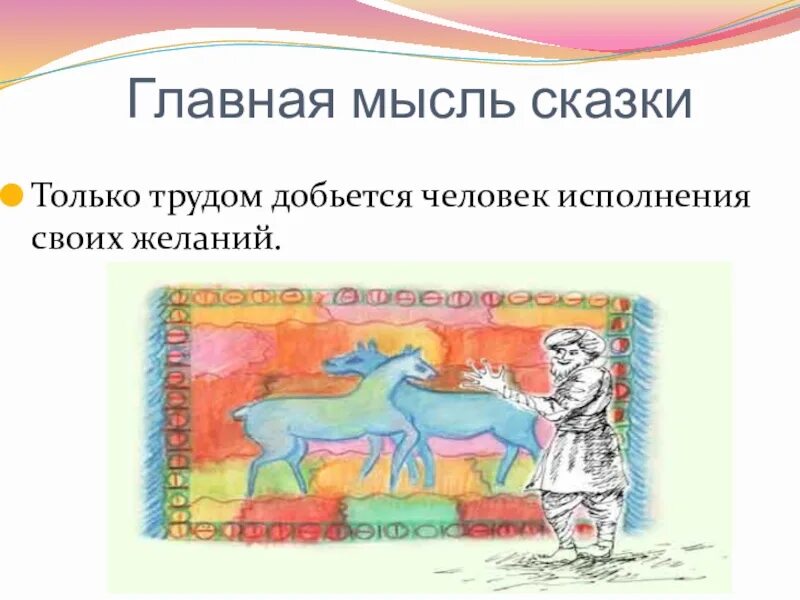 Главная мысль сказки

Только трудом добьется человек исполнения своих желаний.